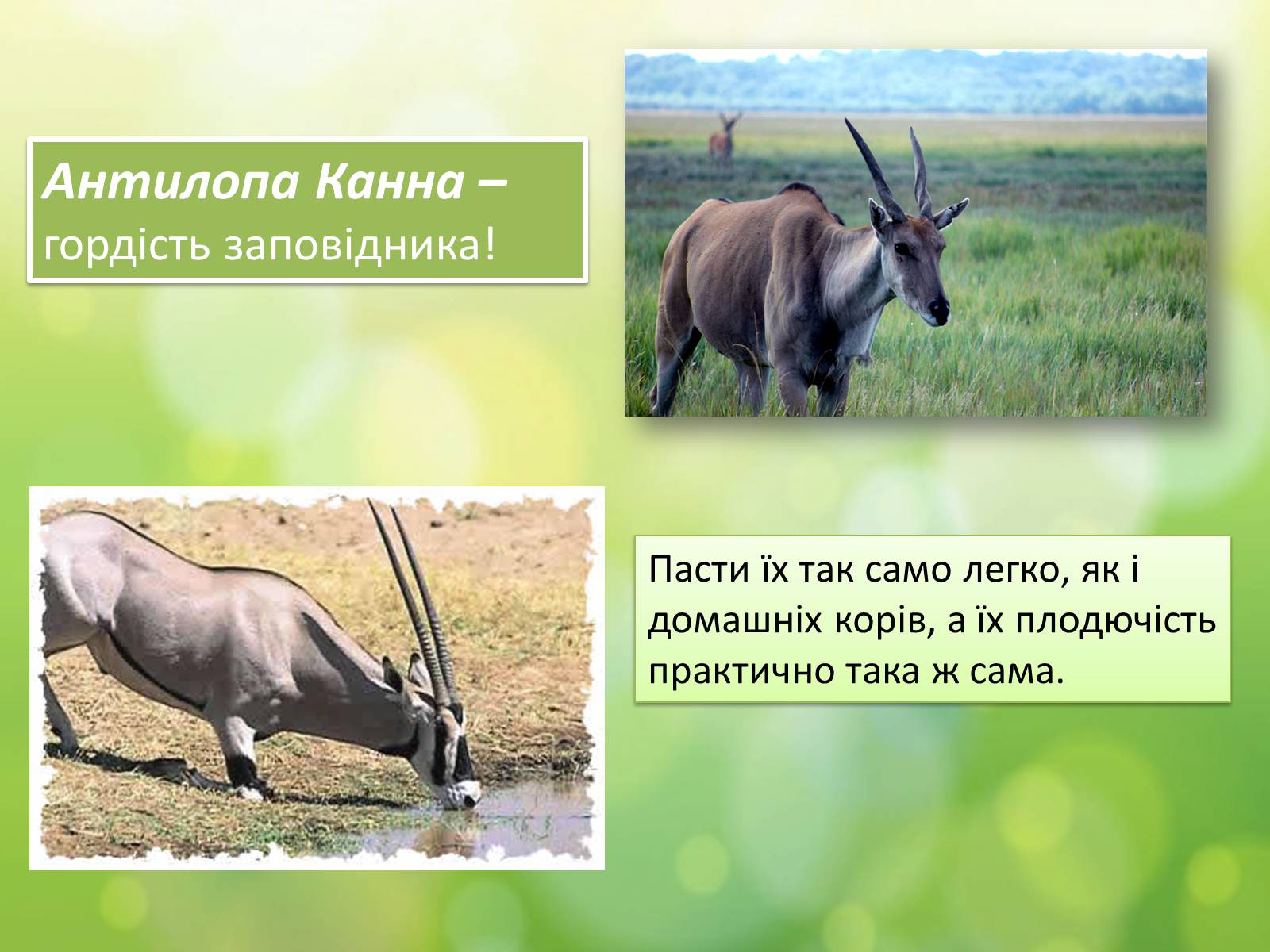 Антилопа Канна – гордість заповідника!

Пасти їх так само легко, як і домашніх корів, а їх плодючість практично така ж сама.